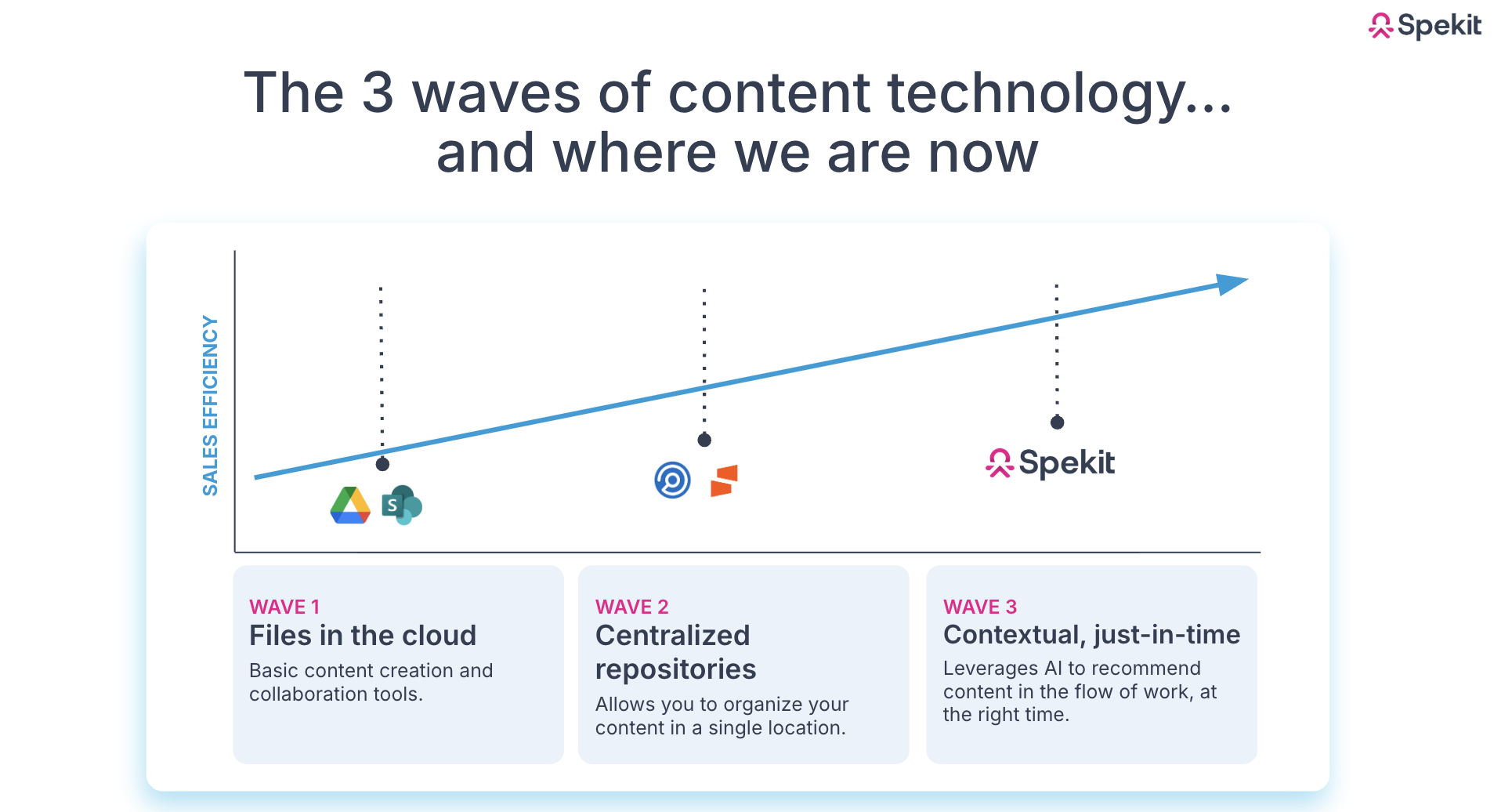 Spekit

The 3 waves of content technology... and where we are now

SALES EFFICIENCY

S

Spekit

WAVE 1
Files in the cloud
Basic content creation and collaboration tools.

WAVE 2
Centralized repositories
Allows you to organize your content in a single location.

WAVE 3
Contextual, just-in-time
Leverages AI to recommend content in the flow of work, at the right time.